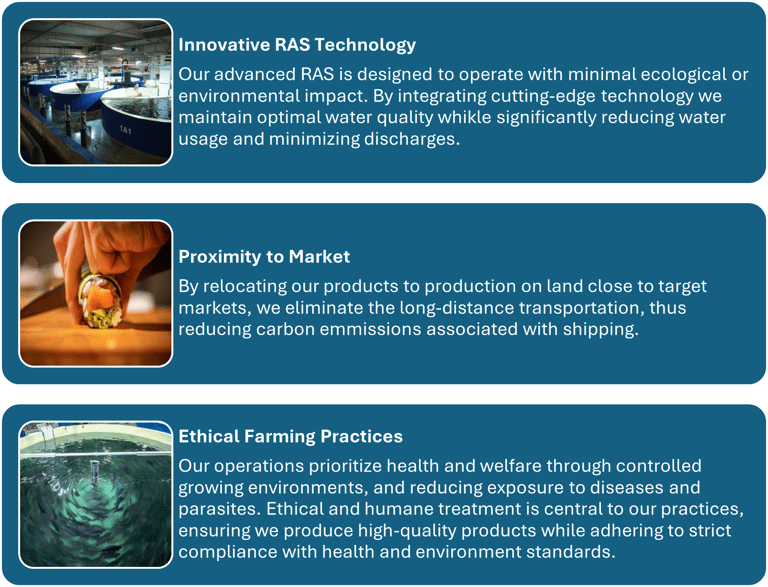 1A1

Innovative RAS Technology

Our advanced RAS is designed to operate with minimal ecological or environmental impact. By integrating cutting-edge technology we maintain optimal water quality whikle significantly reducing water usage and minimizing discharges.

Proximity to Market

By relocating our products to production on land close to target markets, we eliminate the long-distance transportation, thus reducing carbon emmissions associated with shipping.

Ethical Farming Practices

Our operations prioritize health and welfare through controlled growing environments, and reducing exposure to diseases and parasites. Ethical and humane treatment is central to our practices, ensuring we produce high-quality products while adhering to strict compliance with health and environment standards.